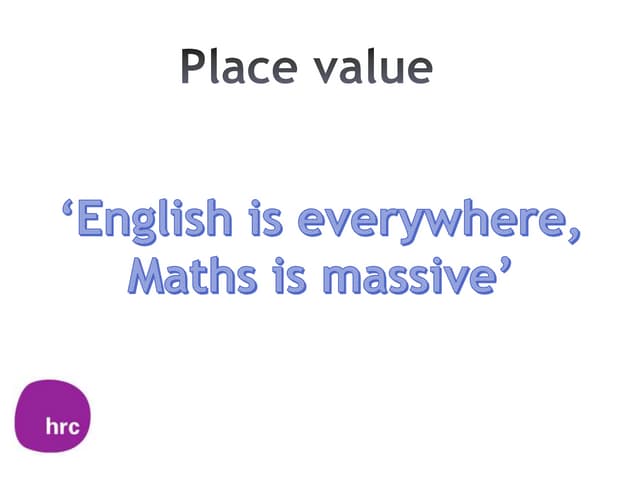 Place value

‘English is everywhere, Maths is massive’

hrc